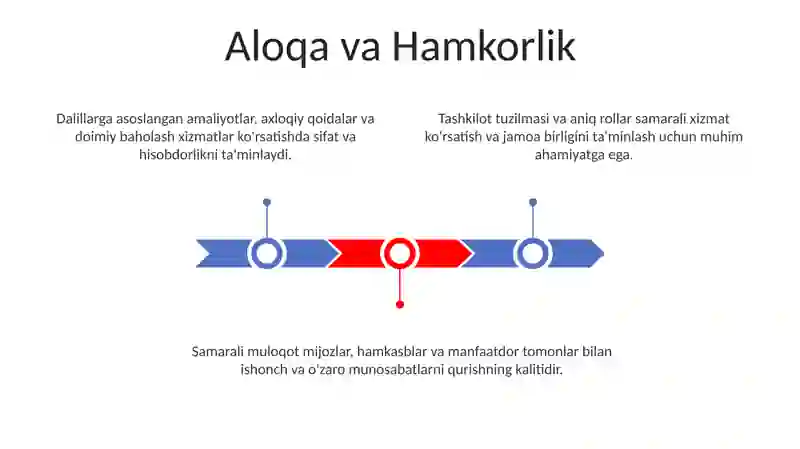 Aloqa va Hamkorlik

Dalillarga asoslangan amaliyotlar, axloqiy qoidalar va doimiy baholash xizmatlar ko'rsatishda sifat va hisobdorlikni ta'minlaydi.

Tashkilot tuzilmasi va aniq rollar samarali xizmat ko'rsatish va jamoa birligini ta'minlash uchun muhim ahamiyatga ega.

Samarali muloqot mijozlar, hamkasblar va manfaatdor tomonlar bilan ishonch va o'zaro munosabatlarni qurishning kalitidir.